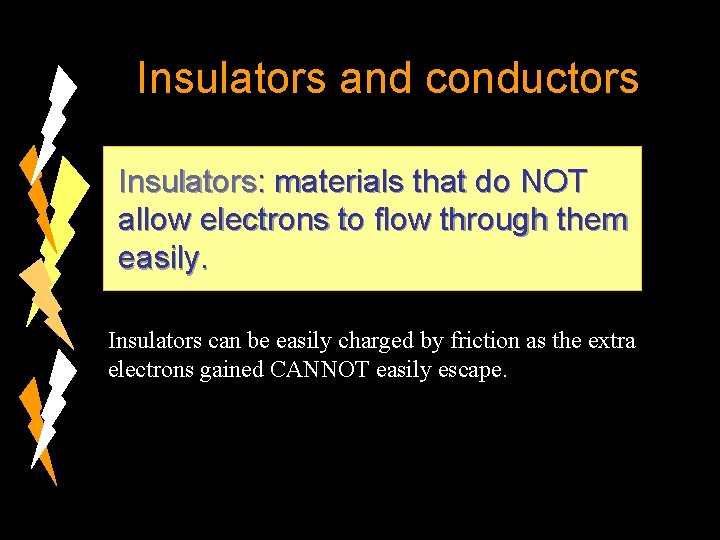 Insulators and conductors

Insulators: materials that do NOT allow electrons to flow through them easily.

Insulators can be easily charged by friction as the extra electrons gained CANNOT easily escape.